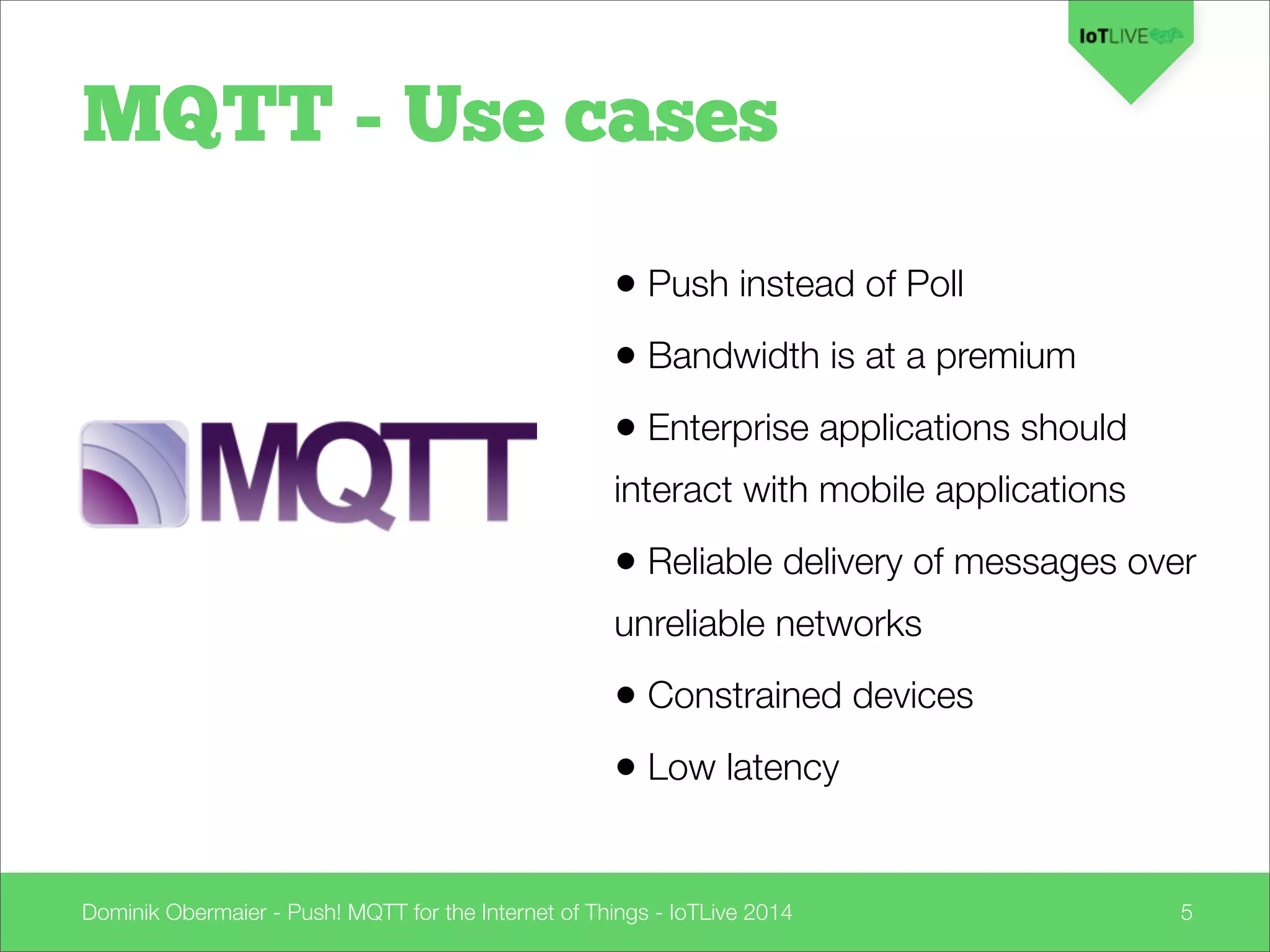 IoTLIVE

MQTT - Use cases

MQTT

• Push instead of Poll

• Bandwidth is at a premium

• Enterprise applications should interact with mobile applications

• Reliable delivery of messages over unreliable networks

• Constrained devices

• Low latency

Dominik Obermaier - Push! MQTT for the Internet of Things - IoTLive 2014

5